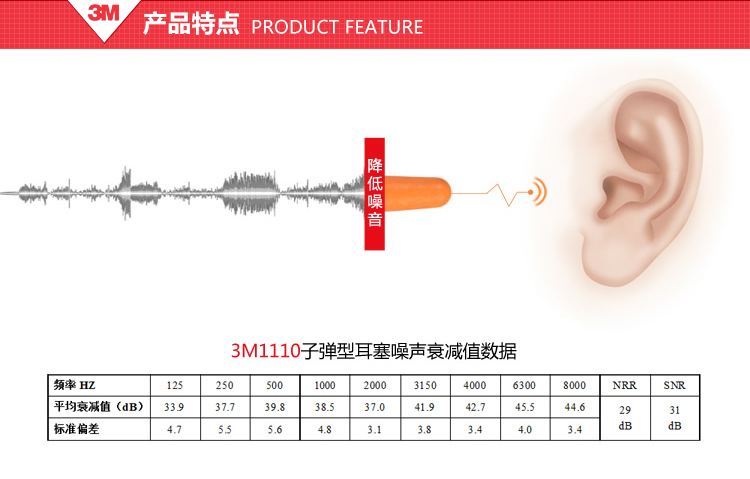 3M 产品特点 PRODUCT FEATURE

降低噪音

3M1110子弹型耳塞噪声衰减值数据

| 频率 HZ | 125 | 250 | 500 | 1000 | 2000 | 3150 | 4000 | 6300 | 8000 | NRR | SNR |
|---|---|---|---|---|---|---|---|---|---|---|---|
| 平均衰减值（dB） | 33.9 | 37.7 | 39.8 | 38.5 | 37.0 | 41.9 | 42.7 | 45.5 | 44.6 | 29 dB | 31 dB |
| 标准偏差 | 4.7 | 5.5 | 5.6 | 4.8 | 3.1 | 3.8 | 3.4 | 4.0 | 3.4 | | |